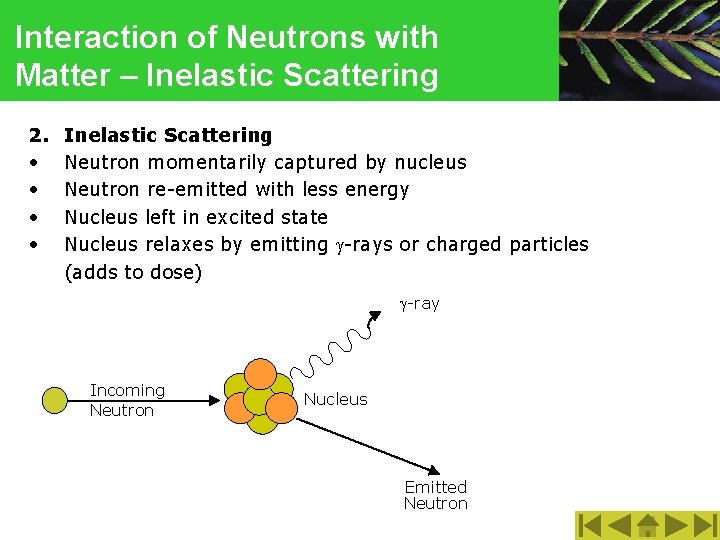 Interaction of Neutrons with Matter – Inelastic Scattering

2. Inelastic Scattering
• Neutron momentarily captured by nucleus
• Neutron re-emitted with less energy
• Nucleus left in excited state
• Nucleus relaxes by emitting $\gamma$-rays or charged particles (adds to dose)

$\gamma$-ray

Incoming Neutron

Nucleus

Emitted Neutron